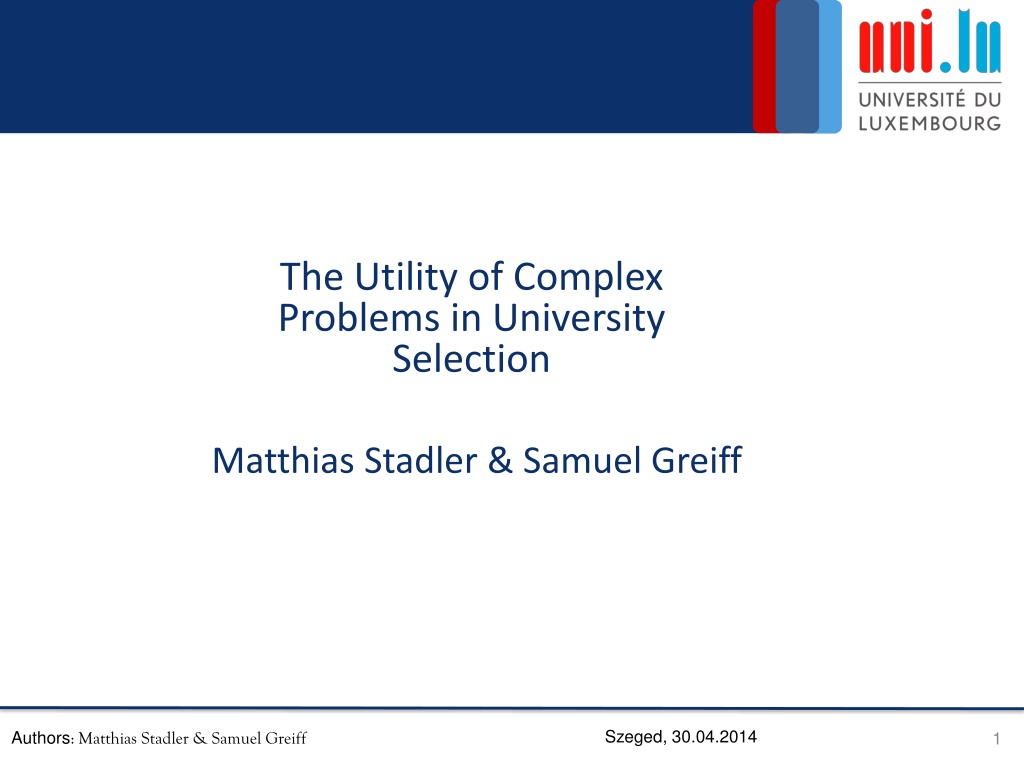 uni.lu
UNIVERSITÉ DU LUXEMBOURG

The Utility of Complex Problems in University Selection

Matthias Stadler & Samuel Greiff

Authors: Matthias Stadler & Samuel Greiff

Szeged, 30.04.2014

1